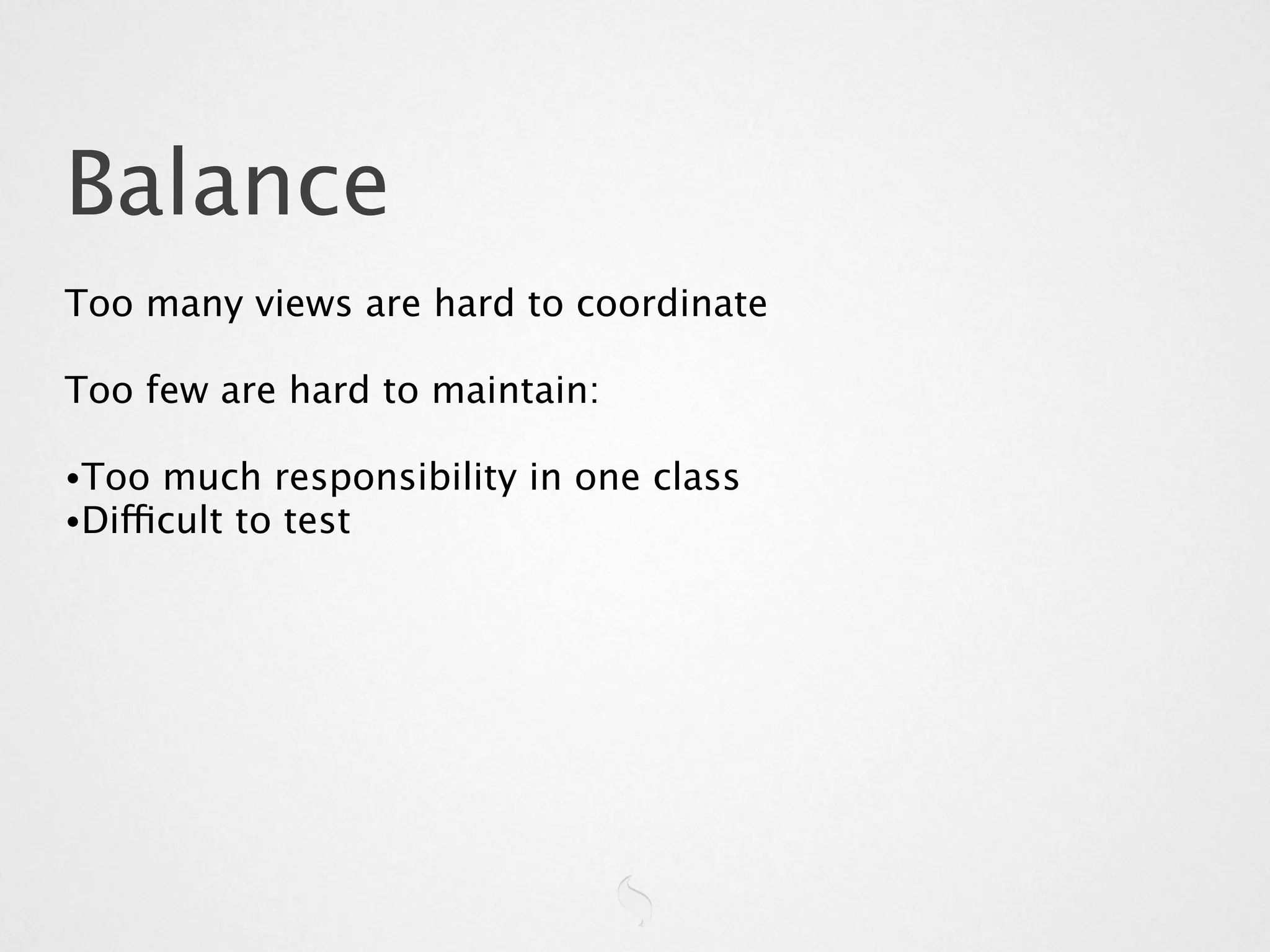 Balance

Too many views are hard to coordinate

Too few are hard to maintain:

•Too much responsibility in one class
•Difficult to test